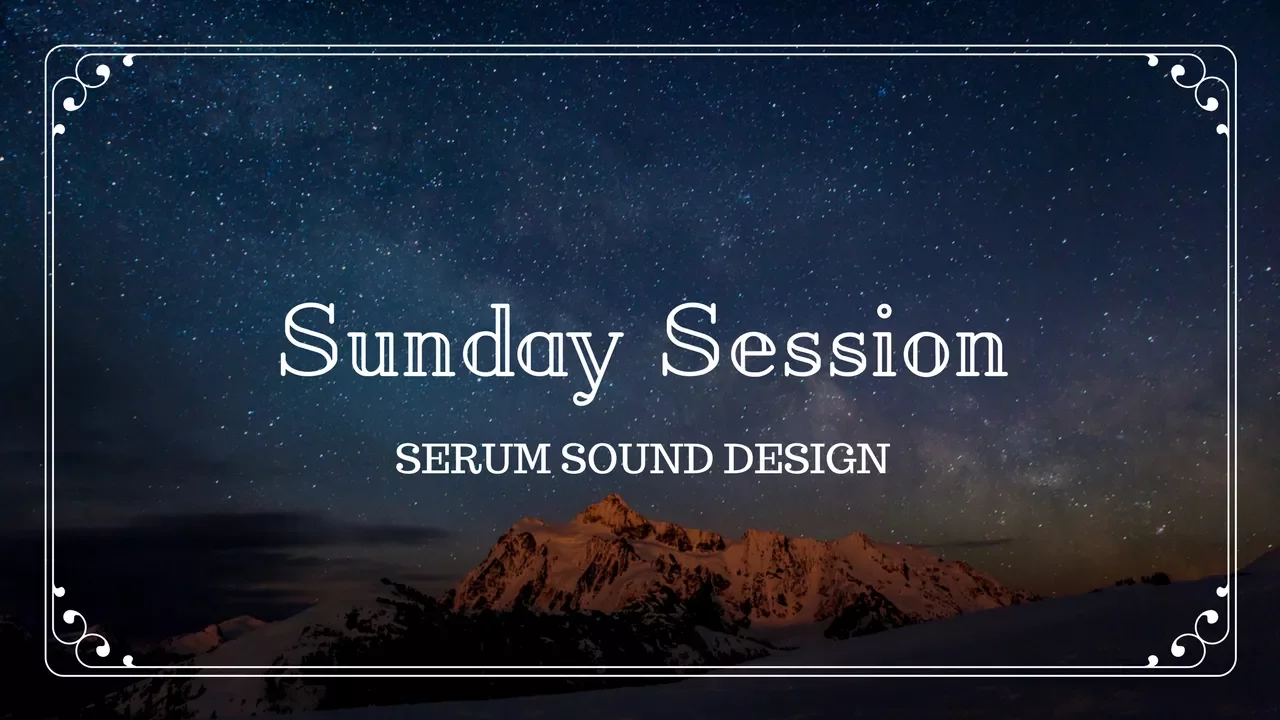 Sunday Session

SERUM SOUND DESIGN